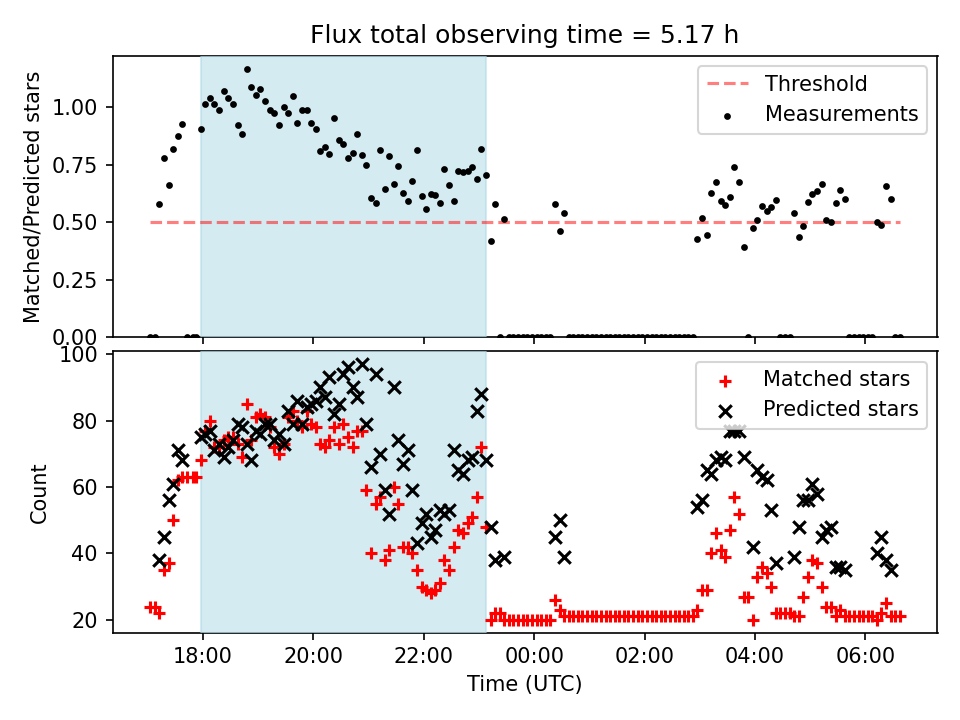 Flux total observing time = 5.17 h

Matched/Predicted stars

1.00
0.75
0.50
0.25
0.00

Threshold
Measurements

Count

100
80
60
40
20

Matched stars
Predicted stars

18:00
20:00
22:00
00:00
02:00
04:00
06:00

Time (UTC)